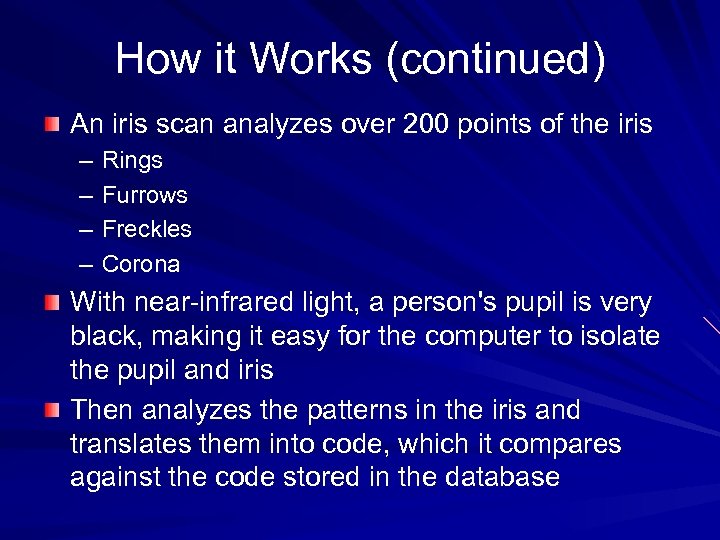 How it Works (continued)

An iris scan analyzes over 200 points of the iris

– Rings
– Furrows
– Freckles
– Corona

With near-infrared light, a person's pupil is very black, making it easy for the computer to isolate the pupil and iris

Then analyzes the patterns in the iris and translates them into code, which it compares against the code stored in the database